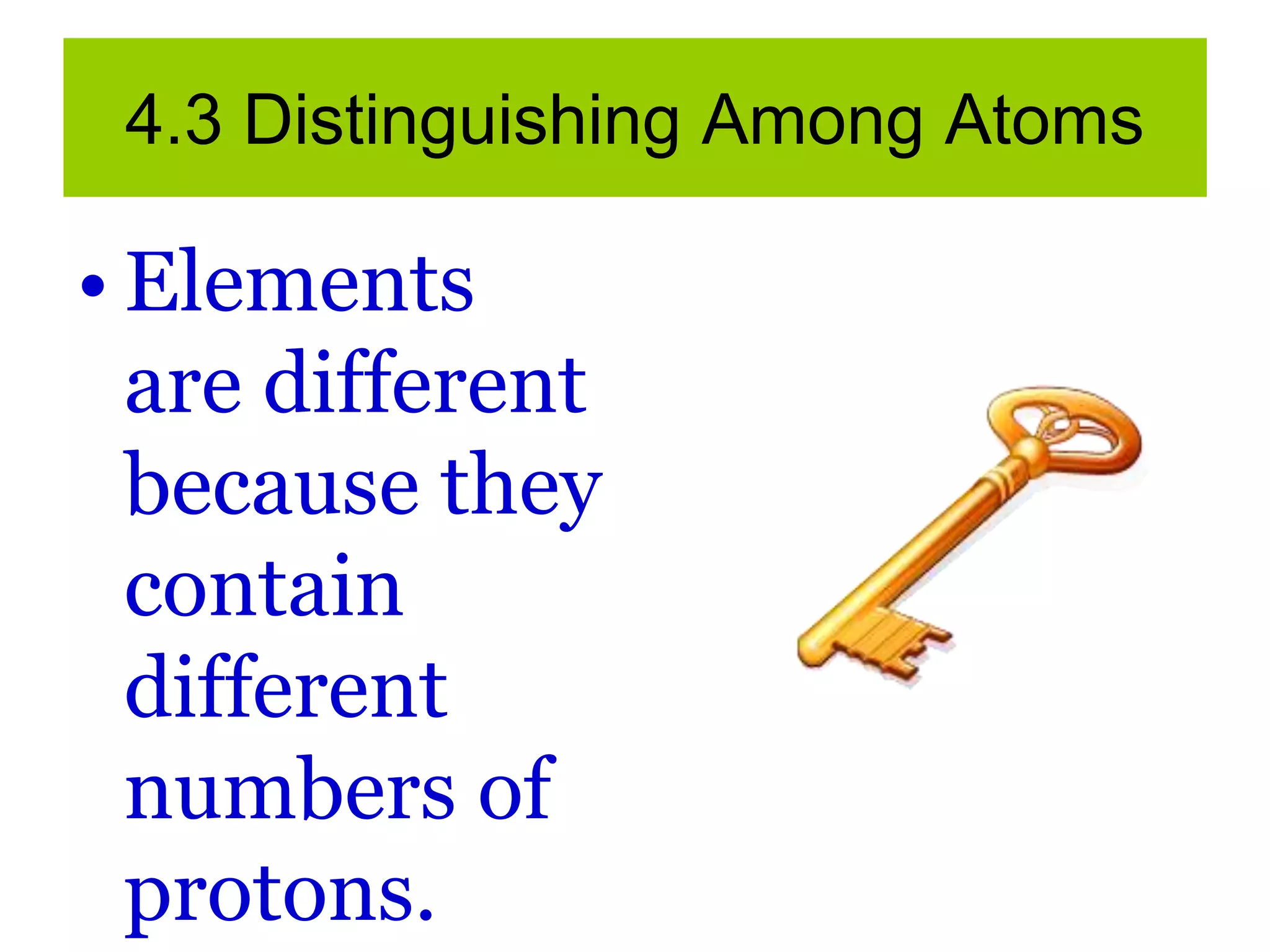 4.3 Distinguishing Among Atoms

• Elements are different because they contain different numbers of protons.